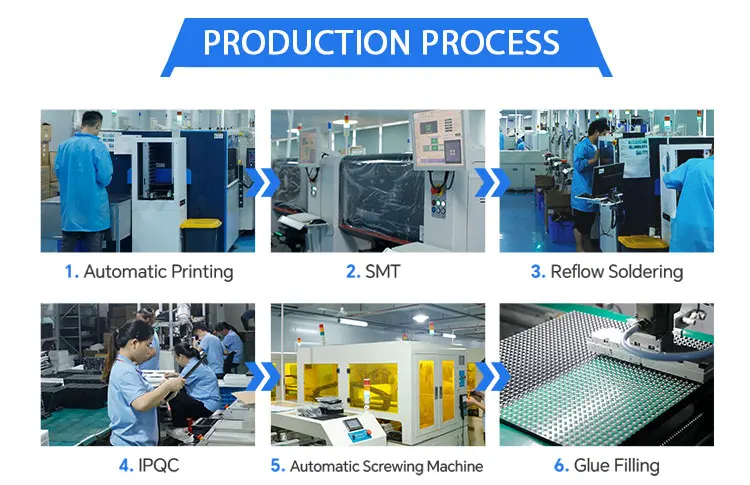 PRODUCTION PROCESS

1. Automatic Printing

2. SMT

3. Reflow Soldering

4. IPQC

5. Automatic Screwing Machine

6. Glue Filling